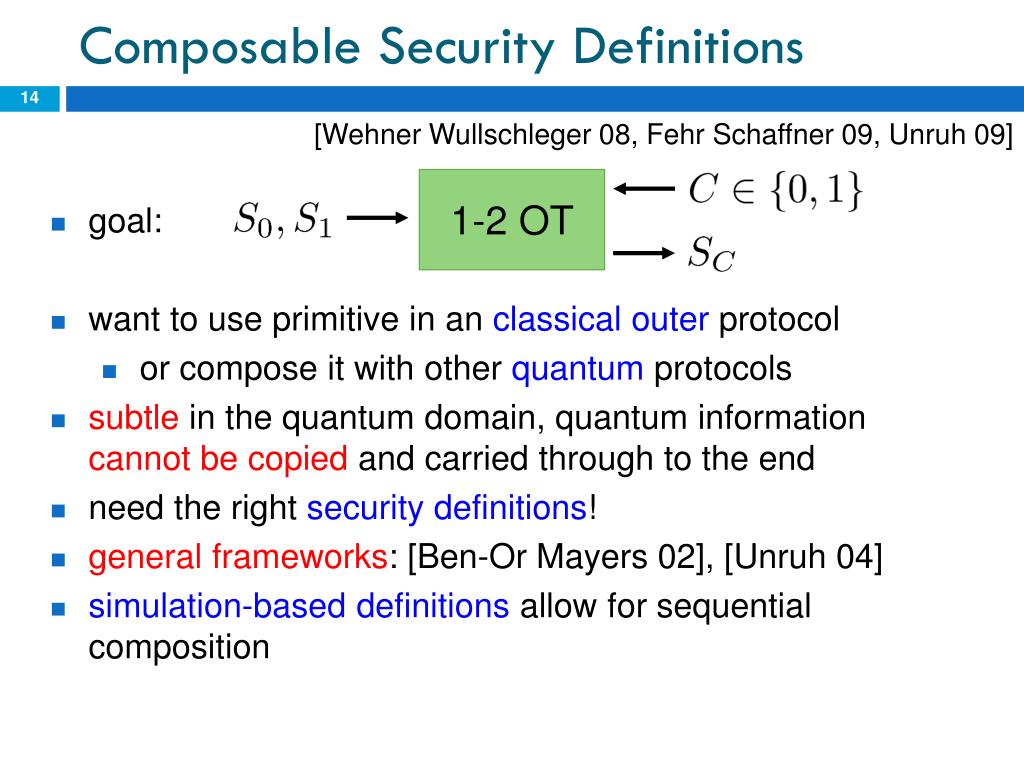 Composable Security Definitions

14

[Wehner Wullschleger 08, Fehr Schaffner 09, Unruh 09]

goal: $S_0, S_1$ 1-2 OT $C \in \{0,1\}$ $S_C$

want to use primitive in an classical outer protocol

or compose it with other quantum protocols

subtle in the quantum domain, quantum information cannot be copied and carried through to the end

need the right security definitions!

general frameworks: [Ben-Or Mayers 02], [Unruh 04]

simulation-based definitions allow for sequential composition